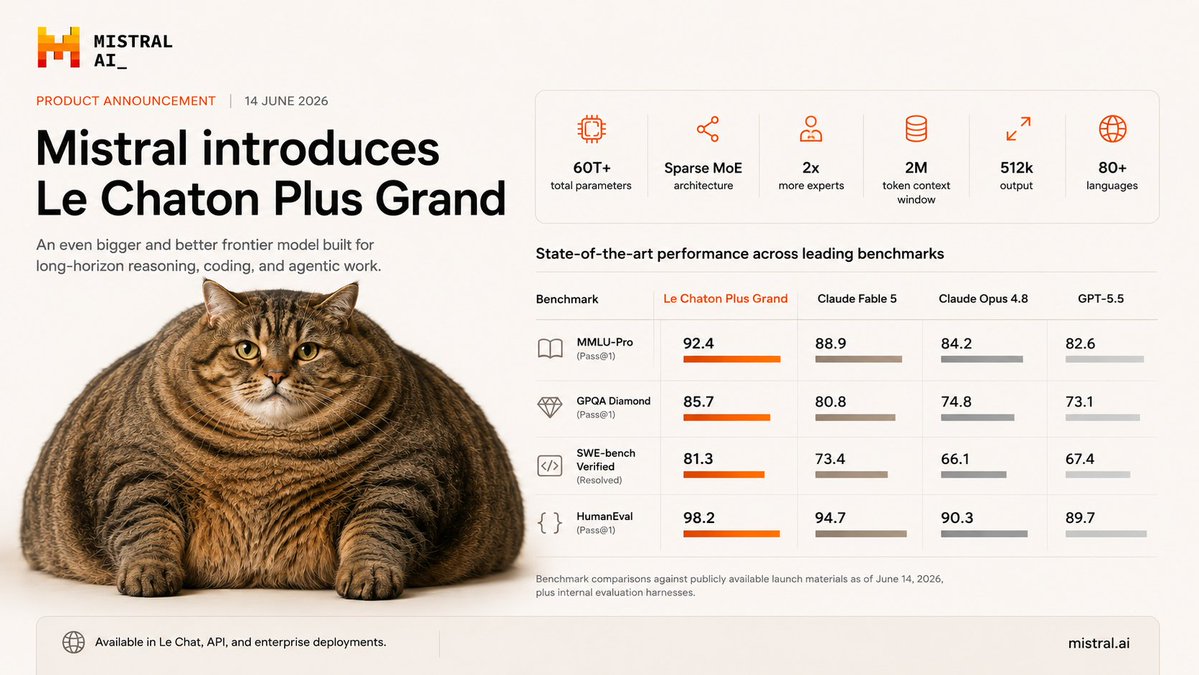 MISTRAL AI_

PRODUCT ANNOUNCEMENT | 14 JUNE 2026

Mistral introduces Le Chaton Plus Grand

An even bigger and better frontier model built for long-horizon reasoning, coding, and agentic work.

60T+ total parameters

Sparse MoE architecture

2x more experts

2M token context window

512k output

80+ languages

State-of-the-art performance across leading benchmarks

| Benchmark | Le Chaton Plus Grand | Claude Fable 5 | Claude Opus 4.8 | GPT-5.5 |
|---|---|---|---|---|
| MMLU-Pro (Pass@1) | 92.4 | 88.9 | 84.2 | 82.6 |
| GPQA Diamond (Pass@1) | 85.7 | 80.8 | 74.8 | 73.1 |
| SWE-bench Verified (Resolved) | 81.3 | 73.4 | 66.1 | 67.4 |
| HumanEval (Pass@1) | 98.2 | 94.7 | 90.3 | 89.7 |

Benchmark comparisons against publicly available launch materials as of June 14, 2026, plus internal evaluation harnesses.

Available in Le Chat, API, and enterprise deployments.

mistral.ai